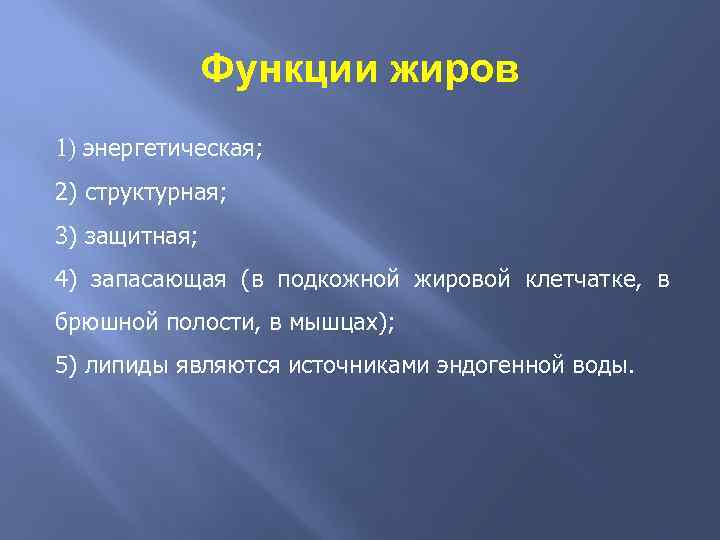 Функции жиров

1) энергетическая;

2) структурная;

3) защитная;

4) запасающая (в подкожной жировой клетчатке, в брюшной полости, в мышцах);

5) липиды являются источниками эндогенной воды.